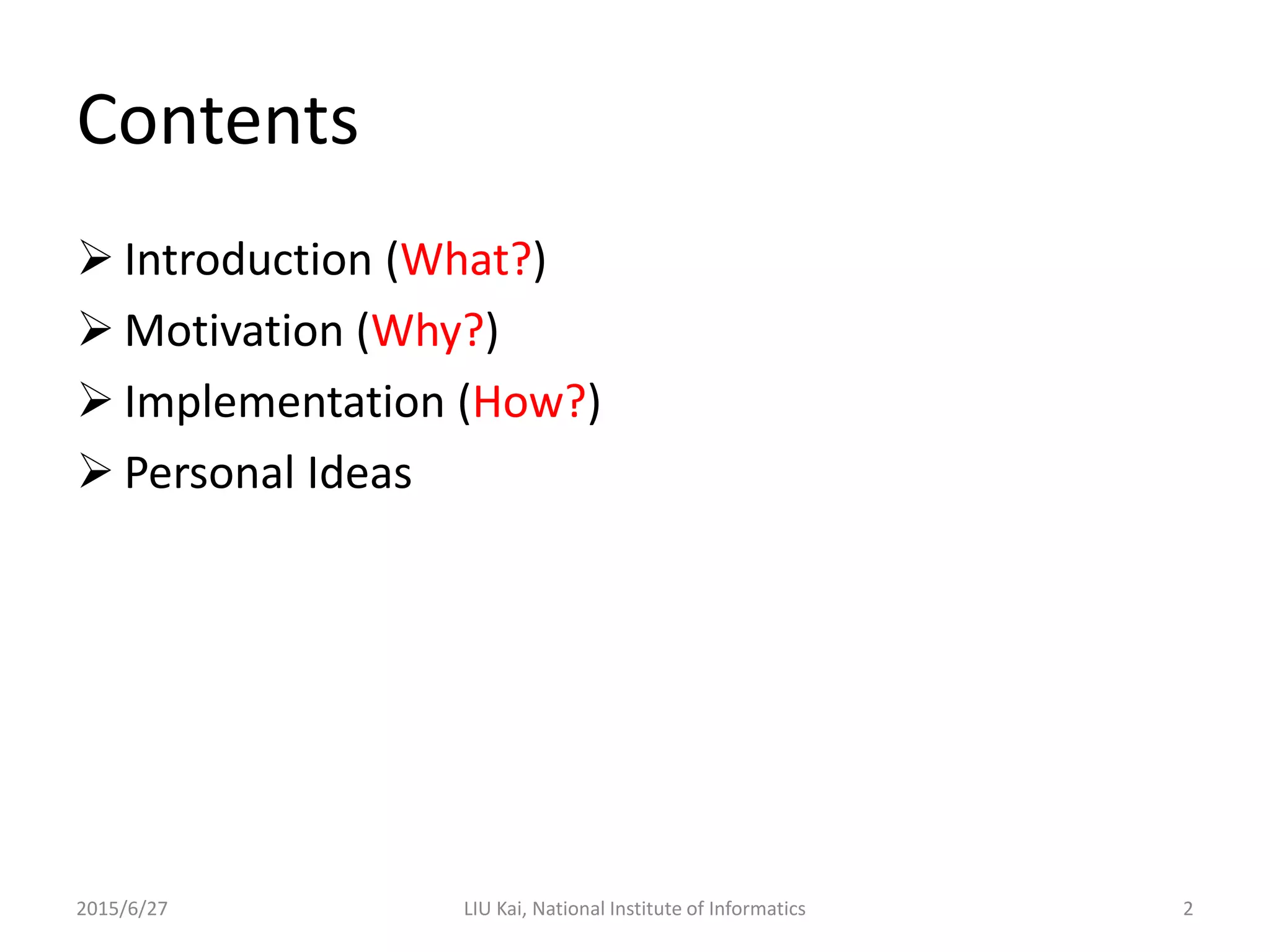 Contents

➢ Introduction (What?)
➢ Motivation (Why?)
➢ Implementation (How?)
➢ Personal Ideas

2015/6/27

LIU Kai, National Institute of Informatics

2